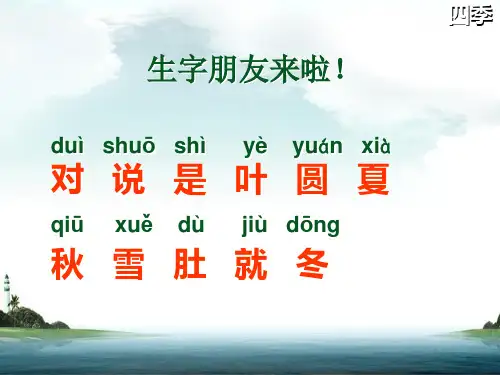 四季

生字朋友来啦！

duì shuō shì yè yuán xià
对 说 是 叶 圆 夏

qiū xuě dù jiù dōng
秋 雪 肚 就 冬